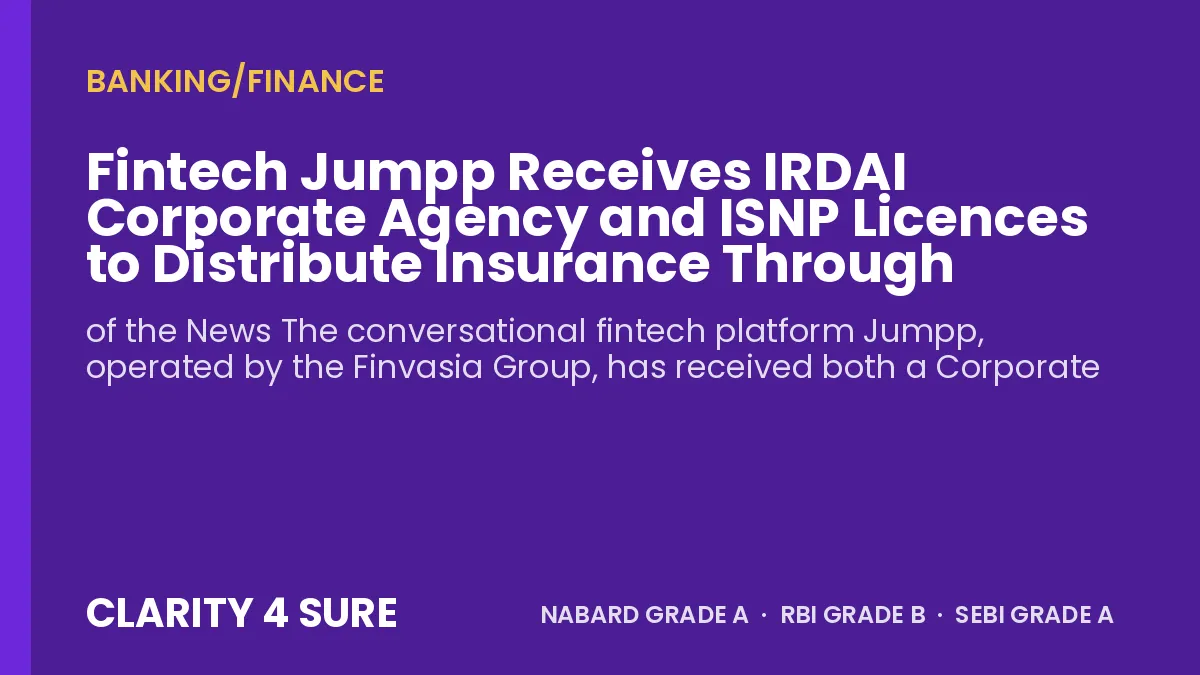 BANKING/FINANCE

Fintech Jumpp Receives IRDAI Corporate Agency and ISNP Licences to Distribute Insurance Through

of the News The conversational fintech platform Jumpp, operated by the Finvasia Group, has received both a Corporate

CLARITY 4 SURE

NABARD GRADE A · RBI GRADE B · SEBI GRADE A